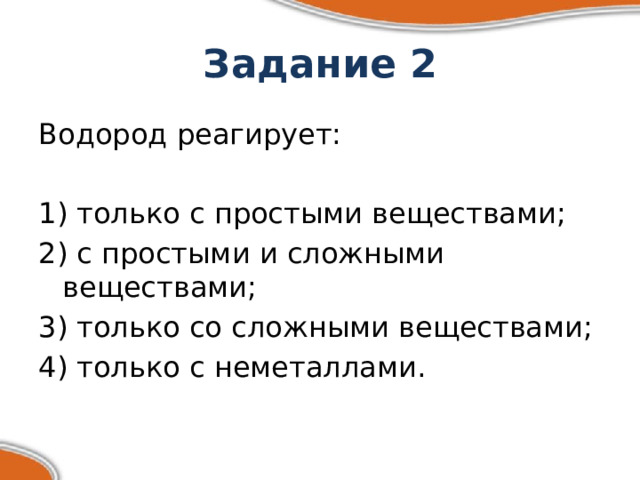 Задание 2

Водород реагирует:

1) только с простыми веществами;
2) с простыми и сложными веществами;
3) только со сложными веществами;
4) только с неметаллами.